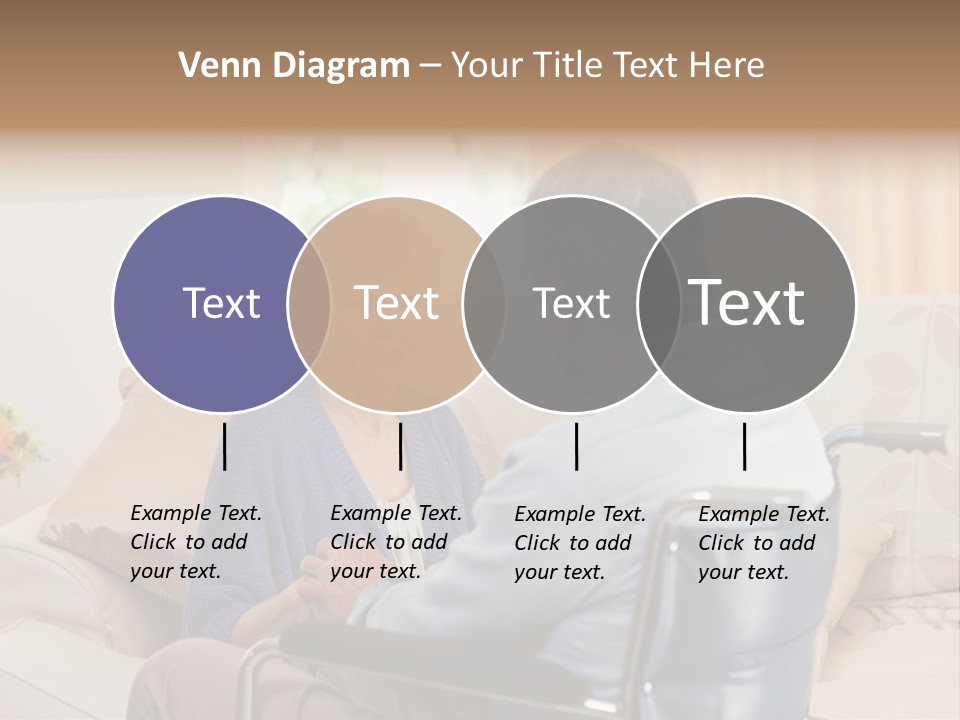 Venn Diagram – Your Title Text Here

Text

Text

Text

Text

Example Text. Click to add your text.

Example Text. Click to add your text.

Example Text. Click to add your text.

Example Text. Click to add your text.